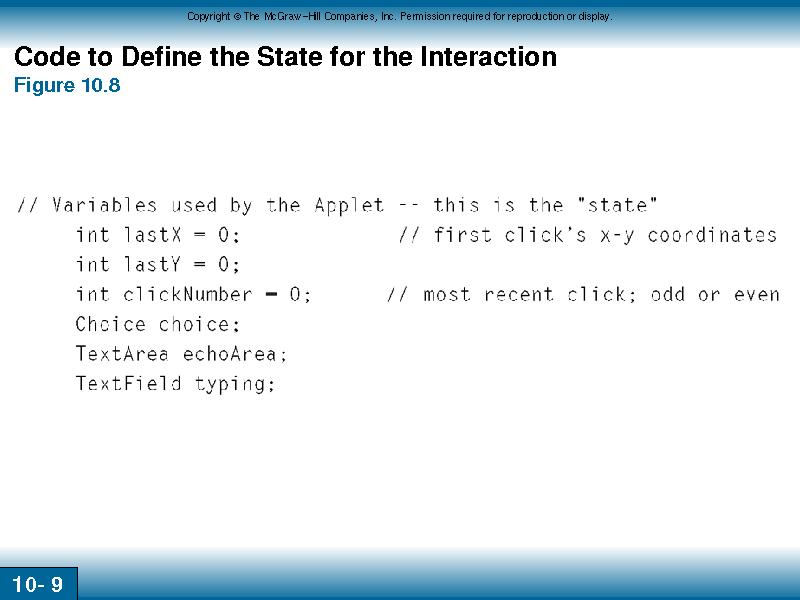 Copyright © The McGraw-Hill Companies, Inc. Permission required for reproduction or display.

Code to Define the State for the Interaction
Figure 10.8

// Variables used by the Applet -- this is the "state"
int lastX = 0; // first click's x-y coordinates
int lastY = 0;
int clickNumber = 0; // most recent click; odd or even
Choice choice;
TextArea echoArea;
TextField typing;

10- 9